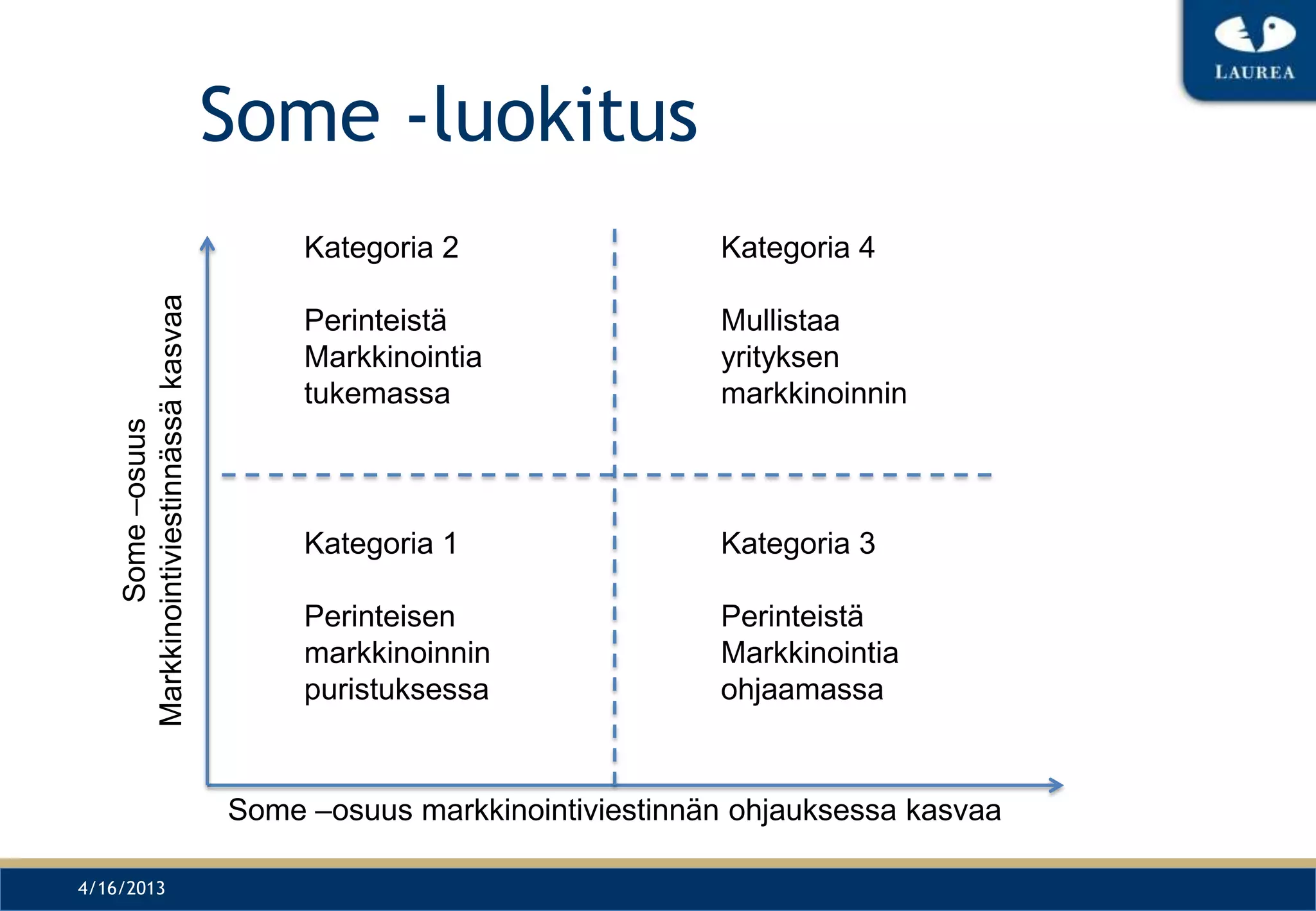 LAUREA

Some -luokitus

Some –osuus Markkinointiviestinnässä kasvaa

Kategoria 2

Perinteistä Markkinointia tukemassa

Kategoria 4

Mullistaa yrityksen markkinoinnin

Kategoria 1

Perinteisen markkinoinnin puristuksessa

Kategoria 3

Perinteistä Markkinointia ohjaamassa

Some –osuus markkinointiviestinnän ohjauksessa kasvaa

4/16/2013